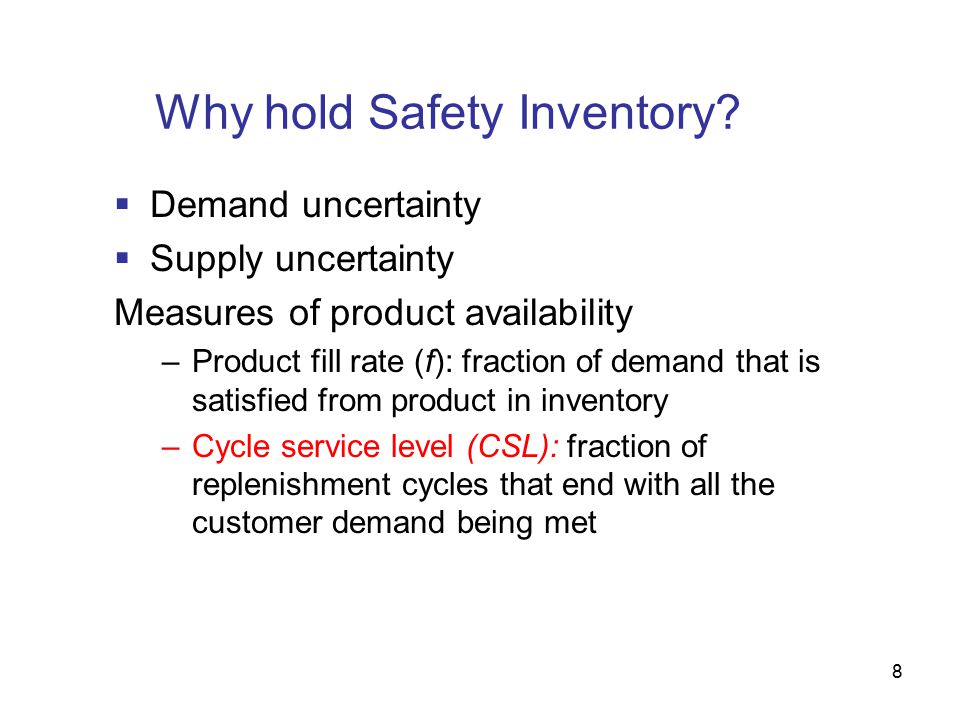 Why hold Safety Inventory?

▪ Demand uncertainty
▪ Supply uncertainty

Measures of product availability

– Product fill rate (f): fraction of demand that is satisfied from product in inventory
– Cycle service level (CSL): fraction of replenishment cycles that end with all the customer demand being met

8